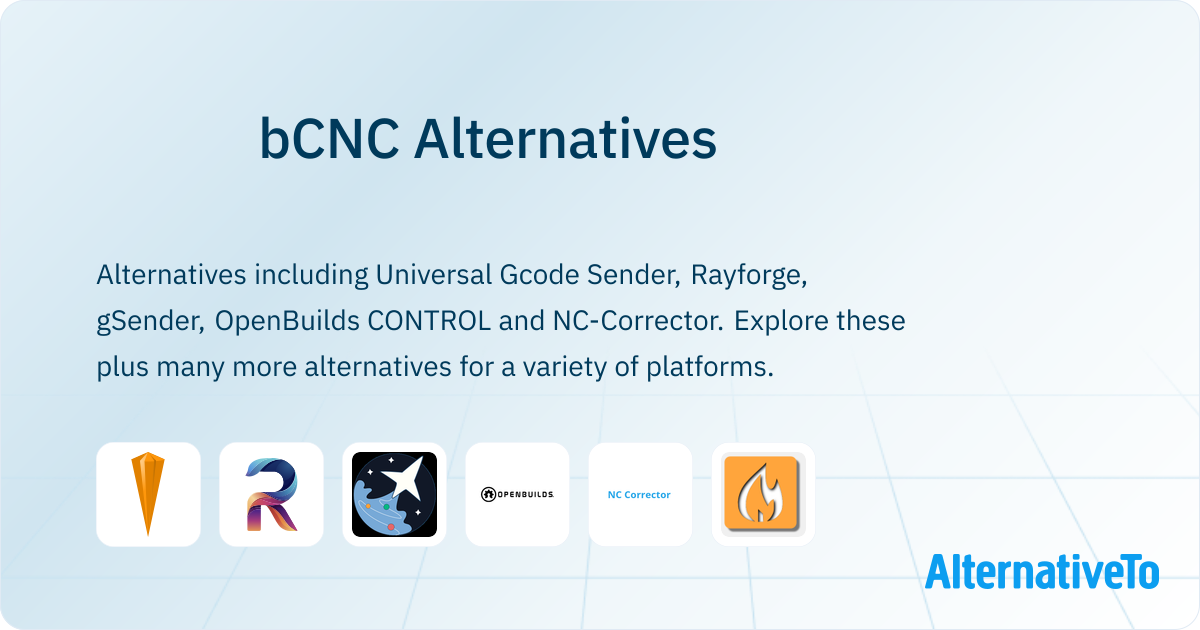 bCNC Alternatives

Alternatives including Universal Gcode Sender, Rayforge, gSender, OpenBuilds CONTROL and NC-Corrector. Explore these plus many more alternatives for a variety of platforms.

OPENBUILDS

NC Corrector

AlternativeTo